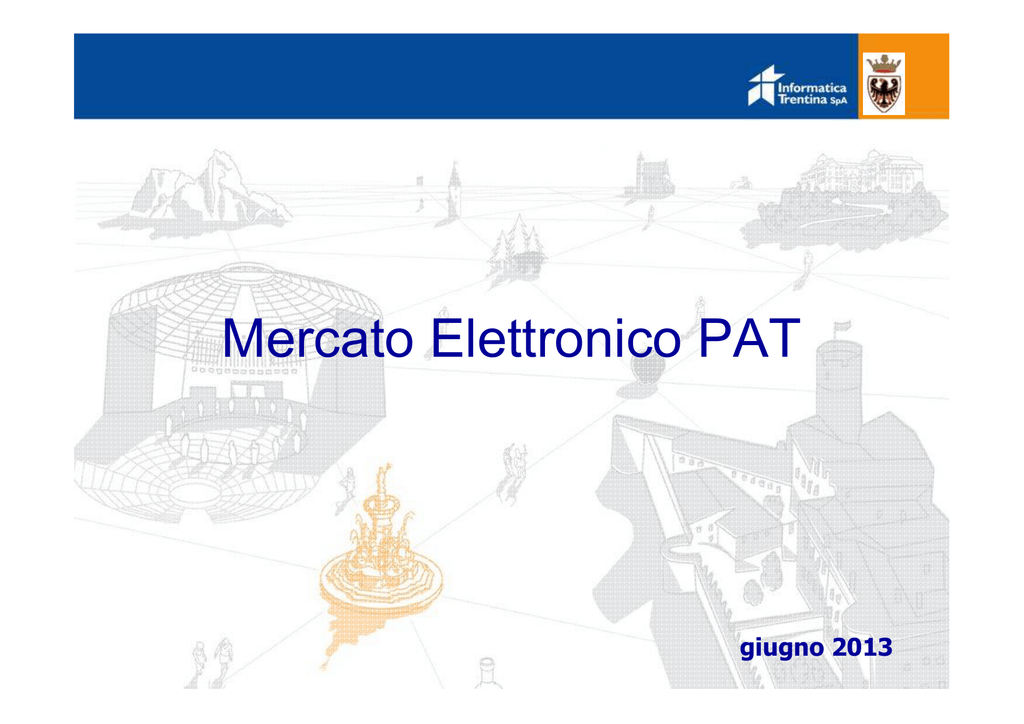 Informatica Trentina SpA

Mercato Elettronico PAT

giugno 2013